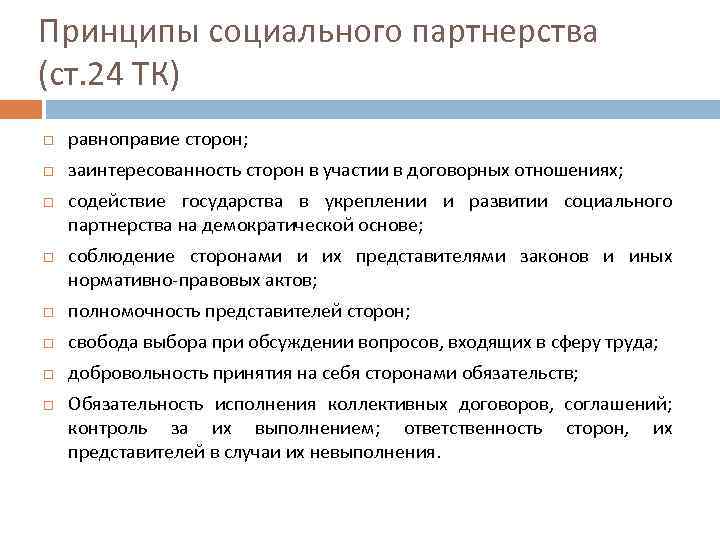 Принципы социального партнерства (ст.24 ТК)

□ равноправие сторон;
□ заинтересованность сторон в участии в договорных отношениях;
□ содействие государства в укреплении и развитии социального партнерства на демократической основе;
□ соблюдение сторонами и их представителями законов и иных нормативно-правовых актов;
□ полномочность представителей сторон;
□ свобода выбора при обсуждении вопросов, входящих в сферу труда;
□ добровольность принятия на себя сторонами обязательств;
□ Обязательность исполнения коллективных договоров, соглашений; контроль за их выполнением; ответственность сторон, их представителей в случаи их невыполнения.